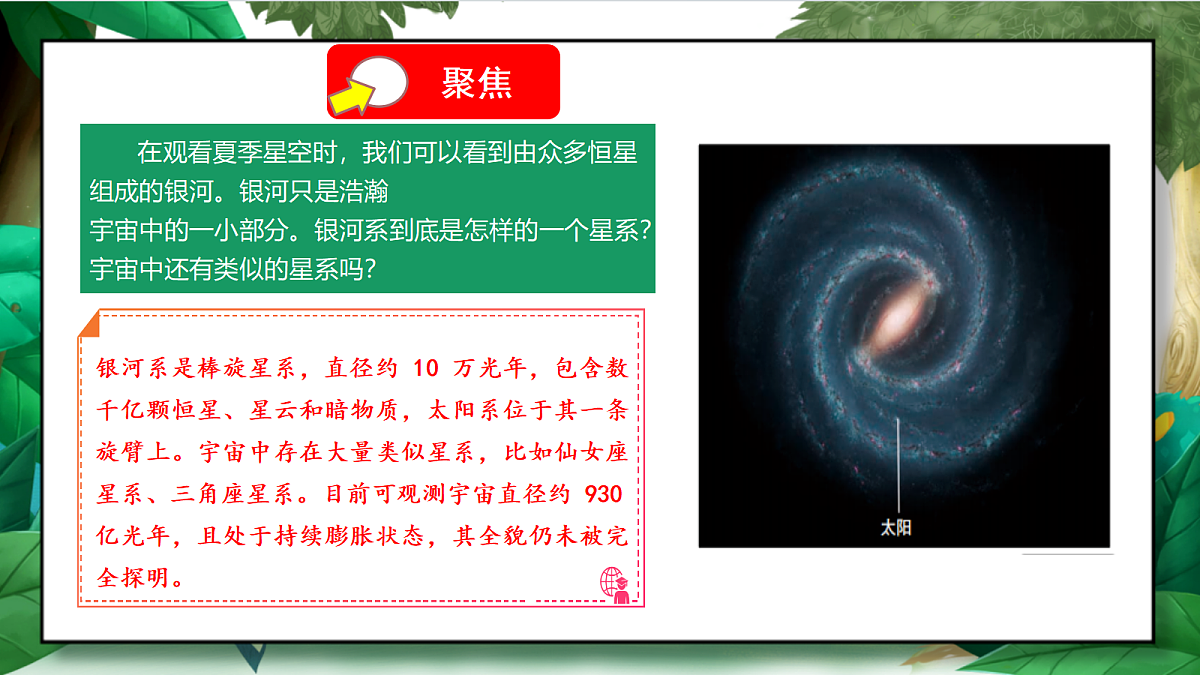 聚焦

在观看夏季星空时，我们可以看到由众多恒星组成的银河。银河只是浩瀚宇宙中的一小部分。银河系到底是怎样的一个星系？宇宙中还有类似的星系吗？

银河系是棒旋星系，直径约 10 万光年，包含数千亿颗恒星、星云和暗物质，太阳系位于其一条旋臂上。宇宙中存在大量类似星系，比如仙女座星系、三角座星系。目前可观测宇宙直径约 930 亿光年，且处于持续膨胀状态，其全貌仍未被完全探明。

太阳